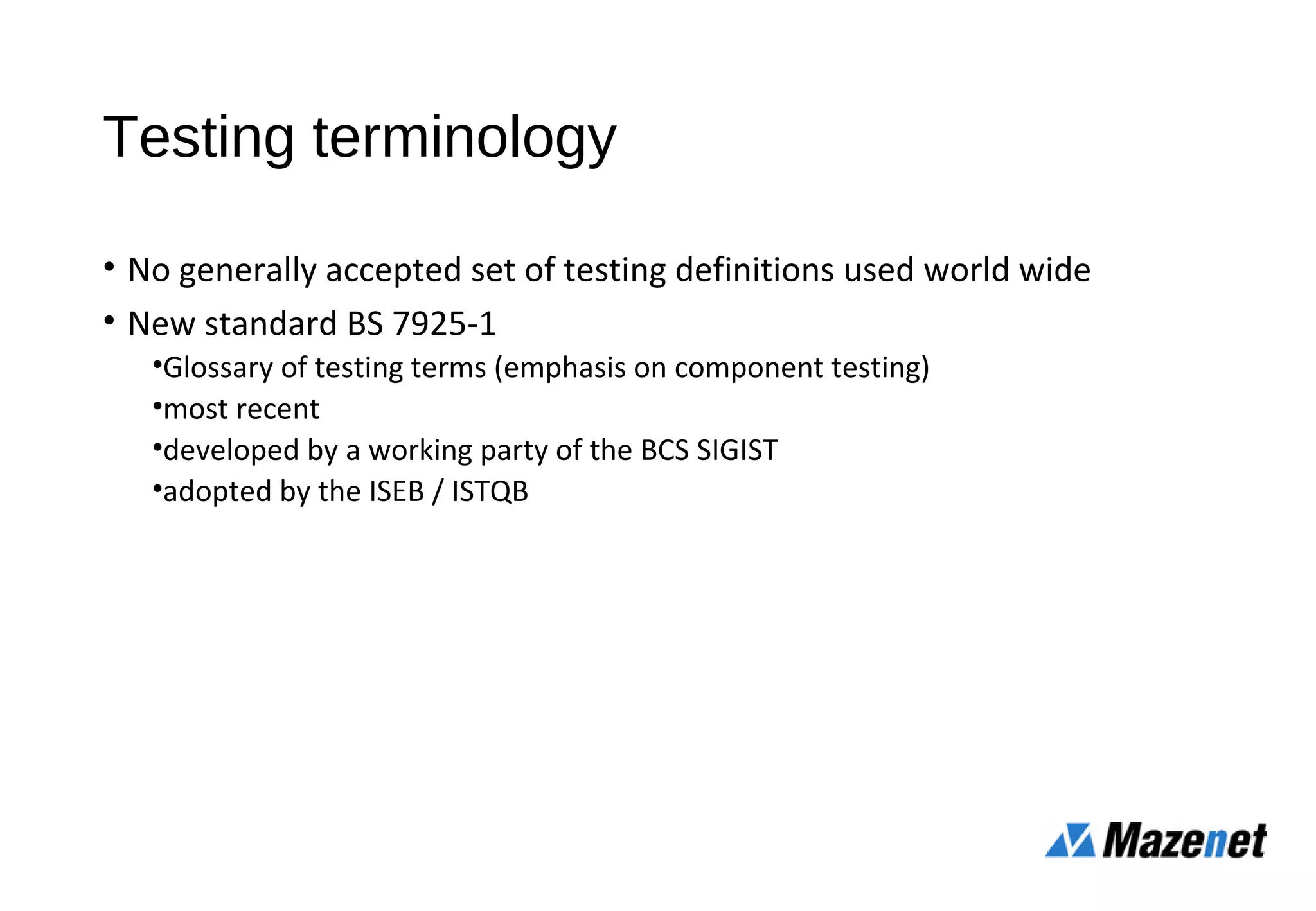 Testing terminology

• No generally accepted set of testing definitions used world wide
• New standard BS 7925-1
•Glossary of testing terms (emphasis on component testing)
•most recent
•developed by a working party of the BCS SIGIST
•adopted by the ISEB / ISTQB

Mazenet